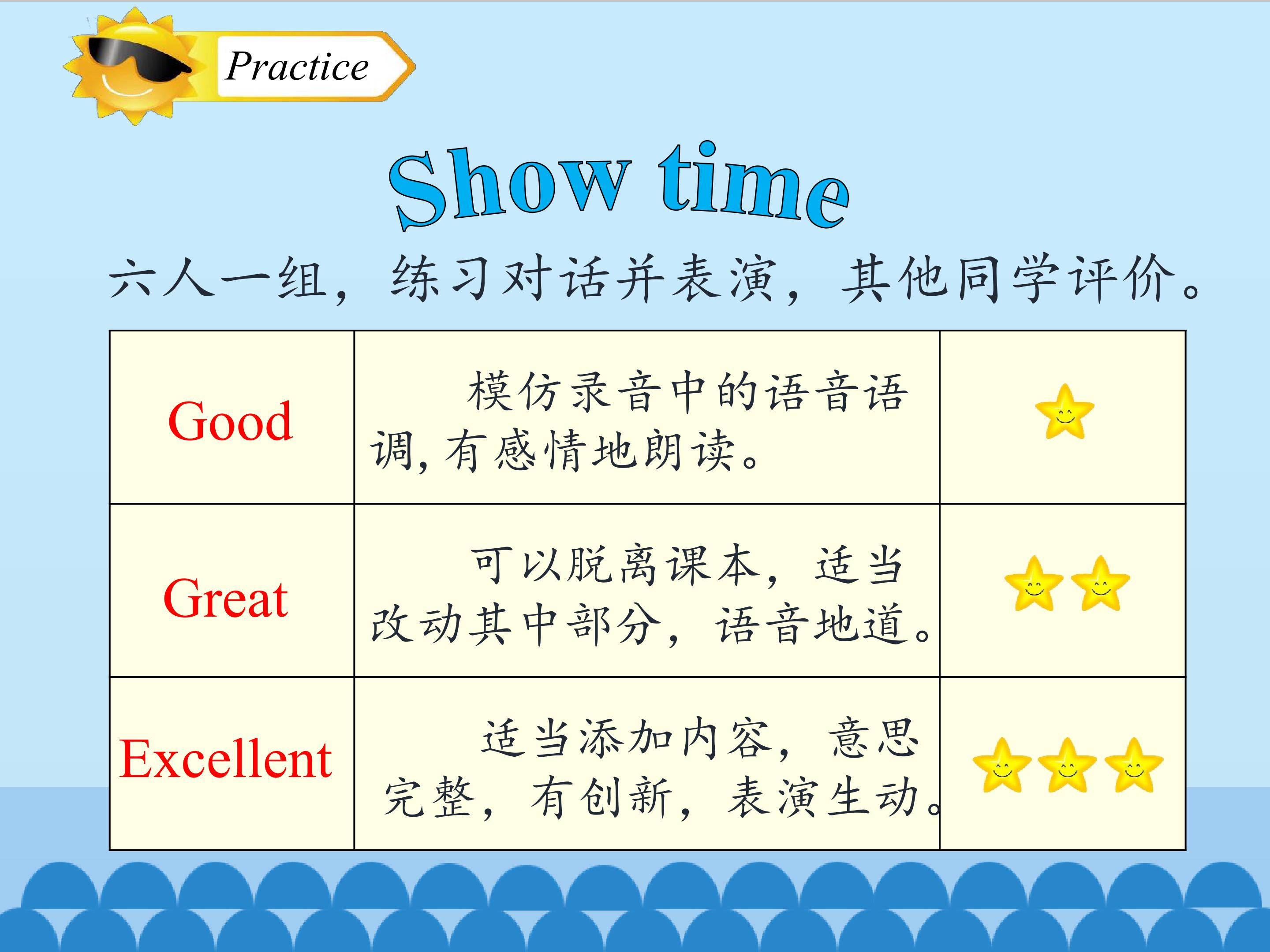 Practice

Show time

六人一组，练习对话并表演，其他同学评价。

| Good | 模仿录音中的语音语调,有感情地朗读。 |  |
|---|---|---|
| Great | 可以脱离课本，适当改动其中部分，语音地道。 |  |
| Excellent | 适当添加内容，意思完整，有创新，表演生动。 |  |